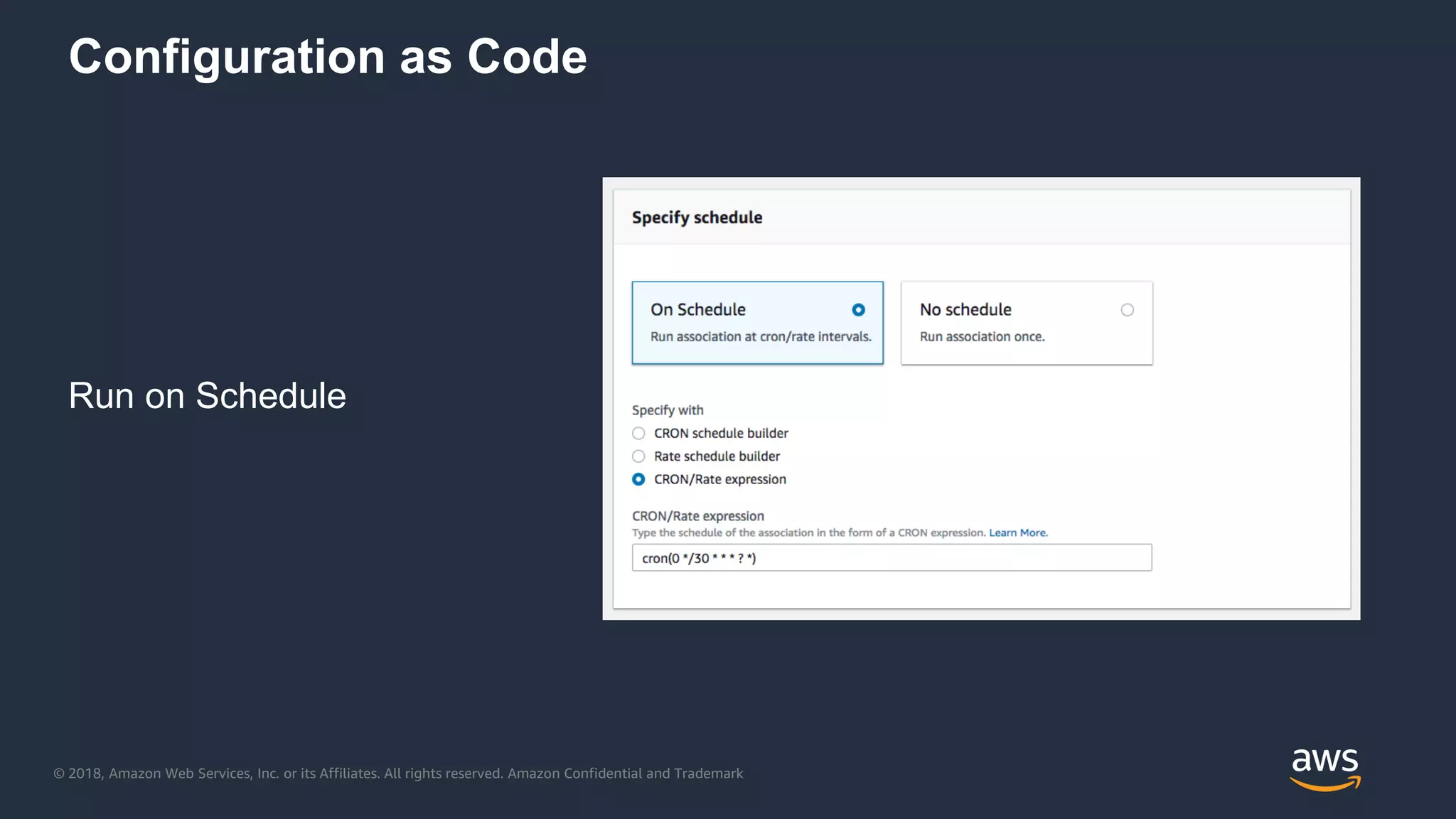 Configuration as Code

Run on Schedule

Specify schedule

On Schedule
Run association at cron/rate intervals.

No schedule
Run association once.

Specify with
CRON schedule builder
Rate schedule builder
CRON/Rate expression

CRON/Rate expression
Type the schedule of the association in the form of a CRON expression. Learn More.
cron(0 */30 * * * ? *)

© 2018, Amazon Web Services, Inc. or its Affiliates. All rights reserved. Amazon Confidential and Trademark

aws